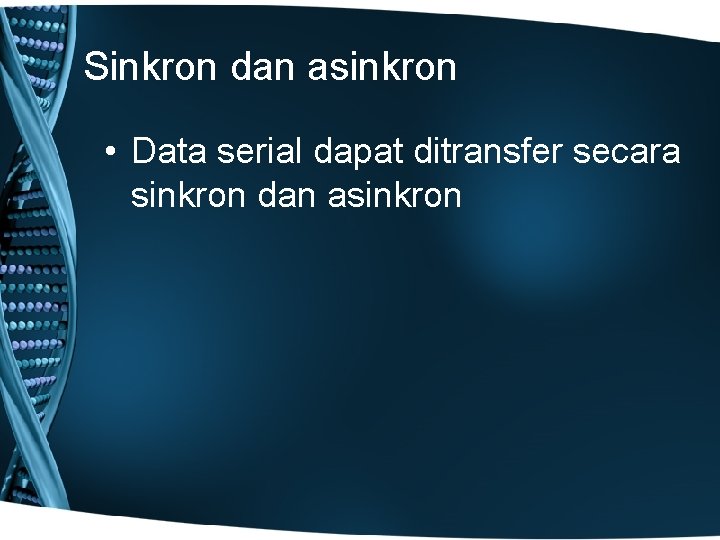 Sinkron dan asinkron

• Data serial dapat ditransfer secara sinkron dan asinkron